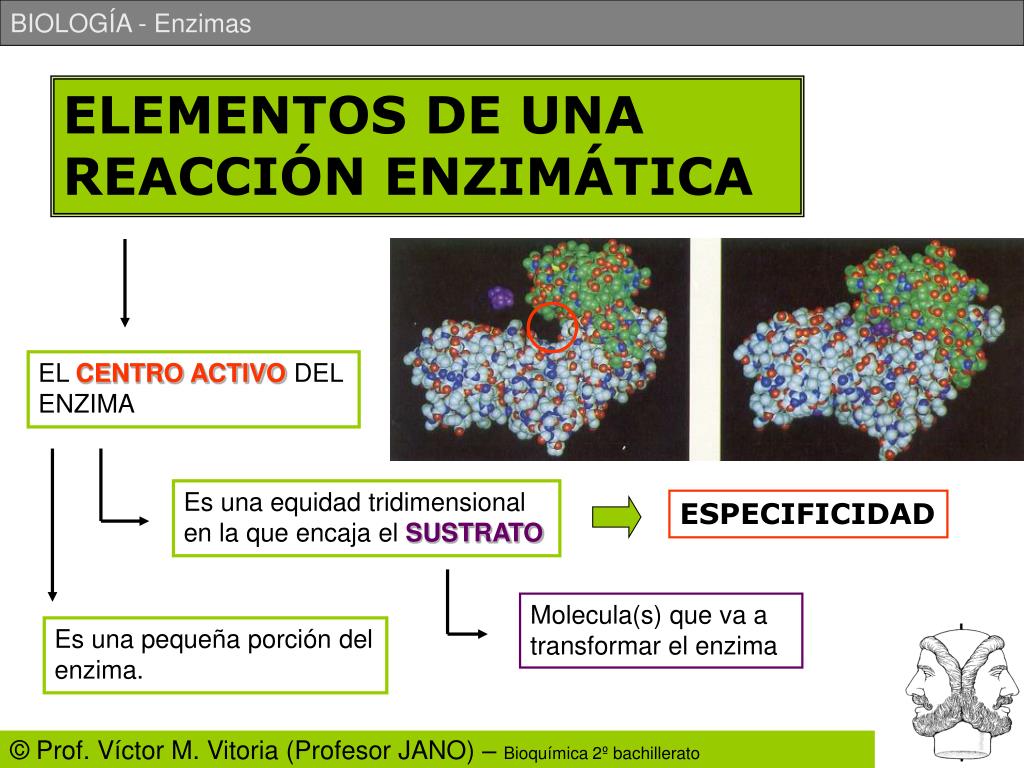 BIOLOGÍA - Enzimas

ELEMENTOS DE UNA REACCIÓN ENZIMÁTICA

EL CENTRO ACTIVO DEL ENZIMA

Es una equidad tridimensional en la que encaja el SUSTRATO

ESPECIFICIDAD

Molecula(s) que va a transformar el enzima

Es una pequeña porción del enzima.

© Prof. Víctor M. Vitoria (Profesor JANO) – Bioquímica 2º bachillerato